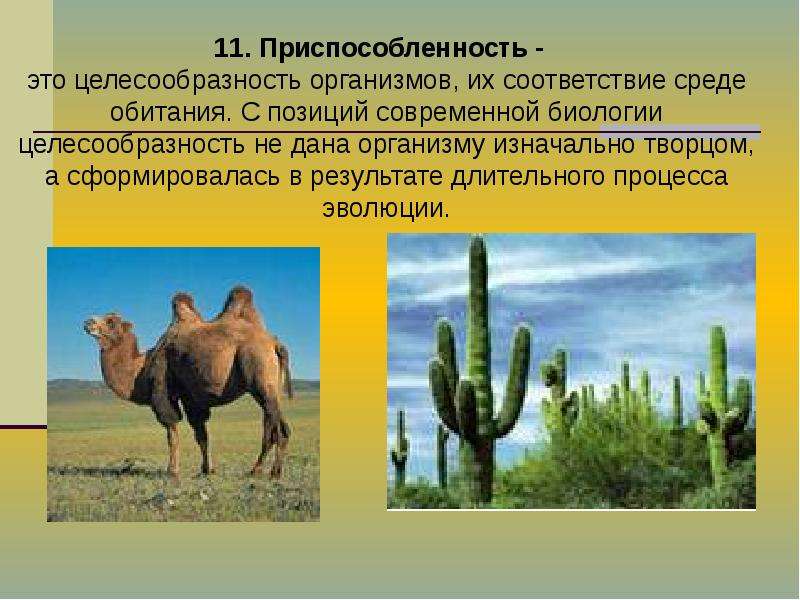 11. Приспособленность -

это целесообразность организмов, их соответствие среде обитания. С позиций современной биологии целесообразность не дана организму изначально творцом, а сформировалась в результате длительного процесса эволюции.